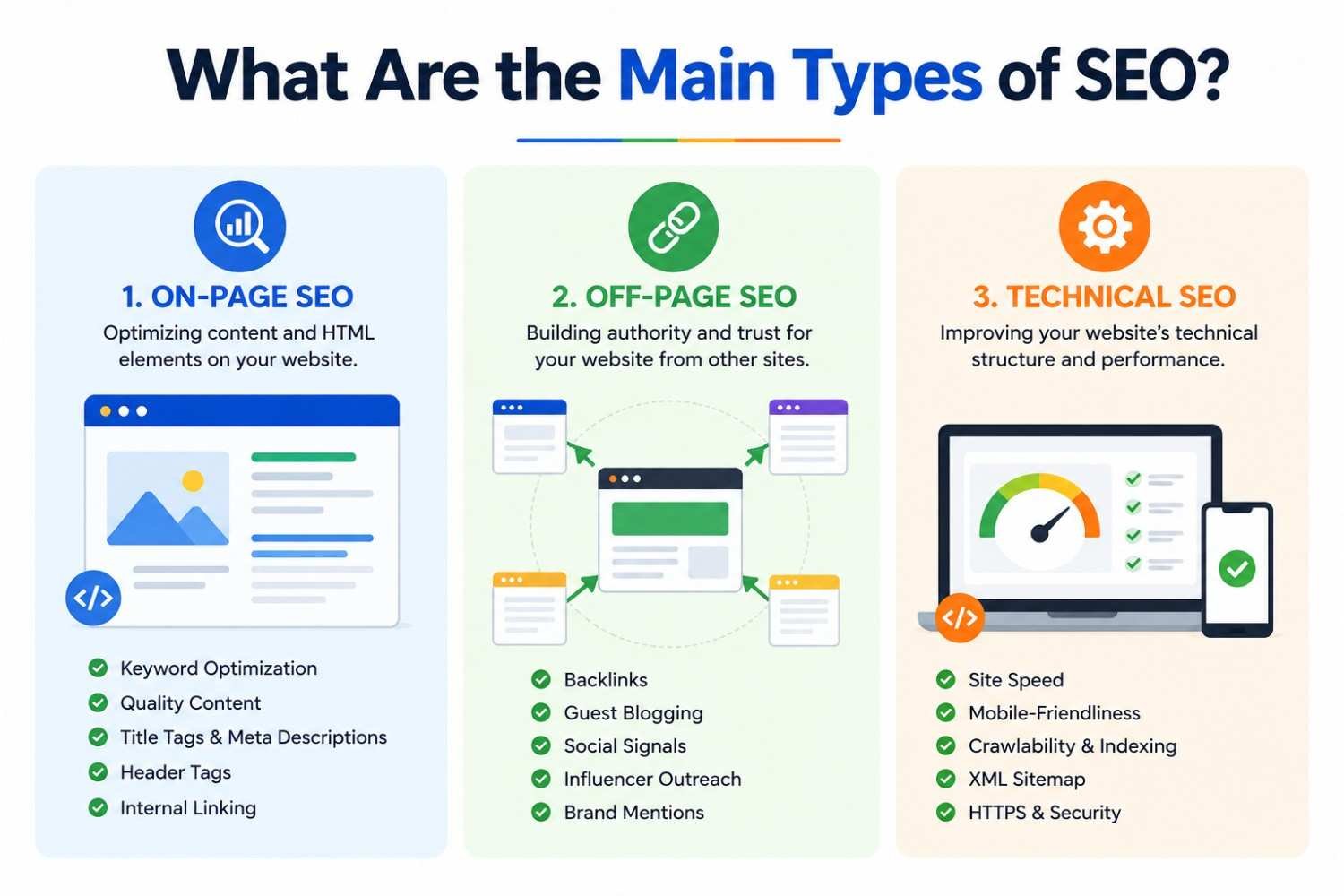 What Are the Main Types of SEO?

1. ON-PAGE SEO
Optimizing content and HTML elements on your website.

</>

Keyword Optimization
Quality Content
Title Tags & Meta Descriptions
Header Tags
Internal Linking

2. OFF-PAGE SEO
Building authority and trust for your website from other sites.

Backlinks
Guest Blogging
Social Signals
Influencer Outreach
Brand Mentions

3. TECHNICAL SEO
Improving your website's technical structure and performance.

</>

Site Speed
Mobile-Friendliness
Crawlability & Indexing
XML Sitemap
HTTPS & Security